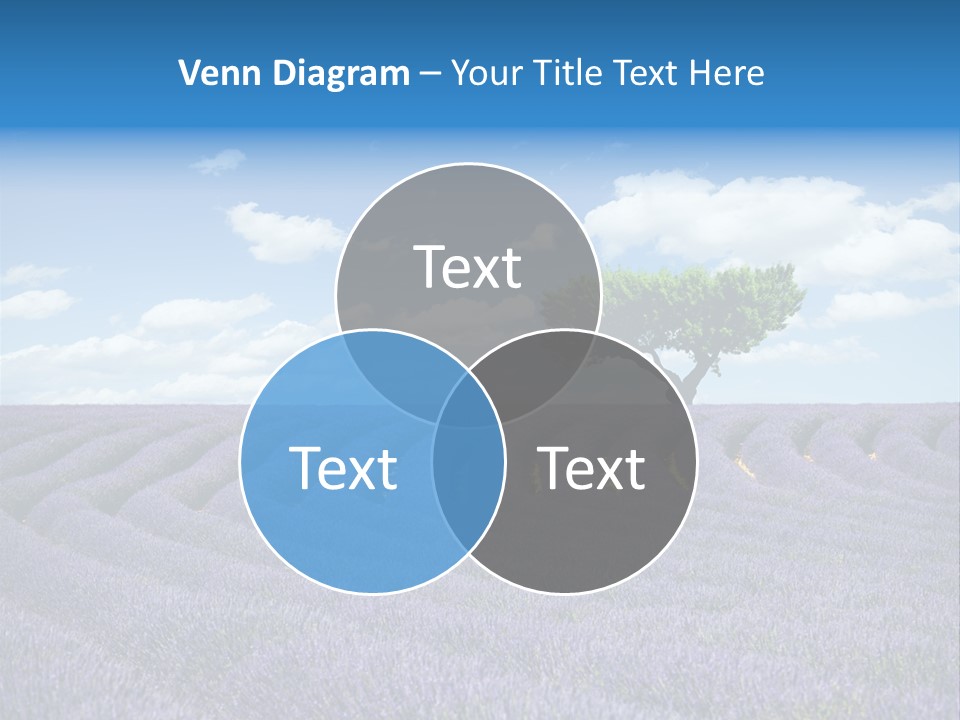 Venn Diagram – Your Title Text Here

Text

Text

Text